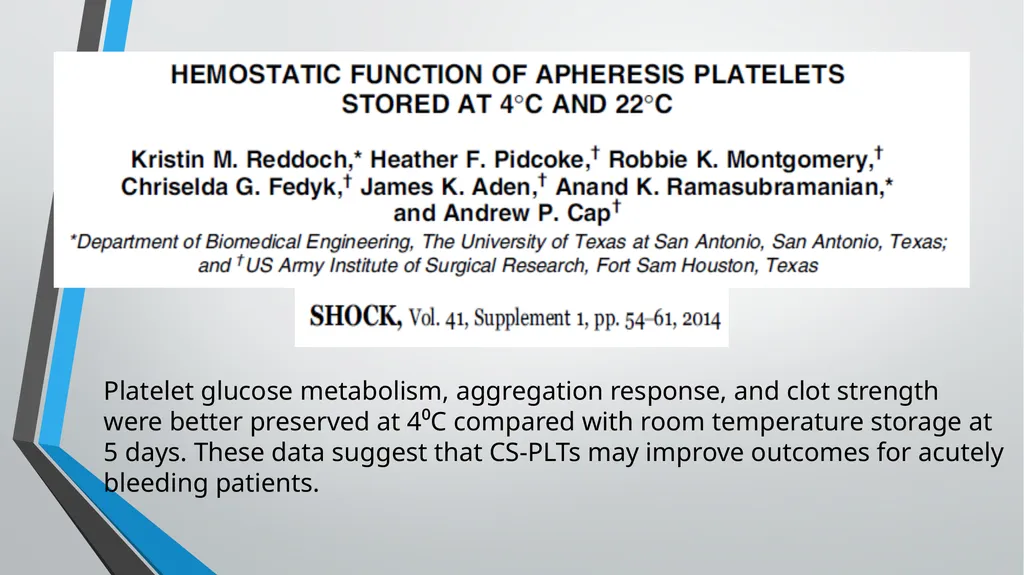 HEMOSTATIC FUNCTION OF APHERESIS PLATELETS STORED AT 4°C AND 22°C

Kristin M. Reddoch,* Heather F. Pidcoke,† Robbie K. Montgomery,† Chriselda G. Fedyk,† James K. Aden,† Anand K. Ramasubramanian,* and Andrew P. Cap†

*Department of Biomedical Engineering, The University of Texas at San Antonio, San Antonio, Texas; and †US Army Institute of Surgical Research, Fort Sam Houston, Texas

SHOCK, Vol. 41, Supplement 1, pp. 54–61, 2014

Platelet glucose metabolism, aggregation response, and clot strength were better preserved at 4⁰C compared with room temperature storage at 5 days. These data suggest that CS-PLTs may improve outcomes for acutely bleeding patients.